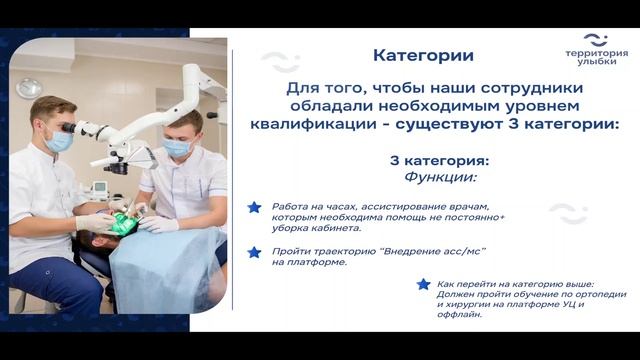 Категории

территория улыбки

Для того, чтобы наши сотрудники обладали необходимым уровнем квалификации - существуют 3 категории:

3 категория:
Функции:

Работа на часах, ассистирование врачам, которым необходима помощь не постоянно+ уборка кабинета.

Пройти траекторию "Внедрение асс/мс" на платформе.

Как перейти на категорию выше: Должен пройти обучение по ортопедии и хирургии на платформе УЦ и оффлайн.